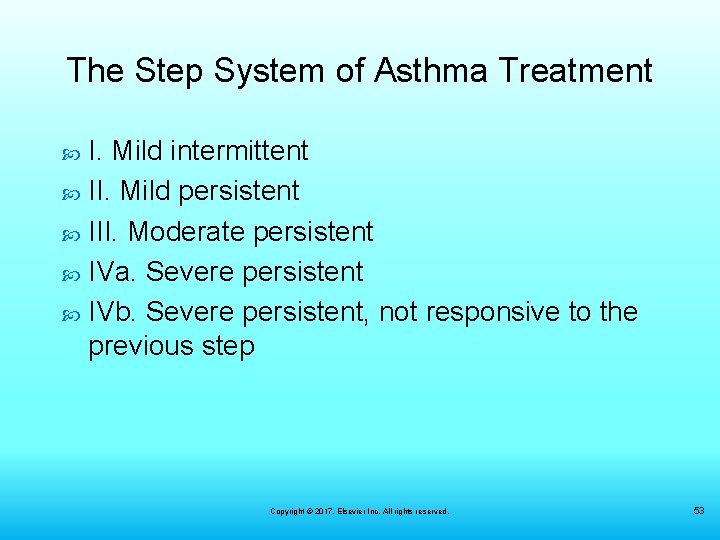 The Step System of Asthma Treatment

I. Mild intermittent
II. Mild persistent
III. Moderate persistent
IVa. Severe persistent
IVb. Severe persistent, not responsive to the previous step

Copyright © 2017, Elsevier Inc. All rights reserved.

53